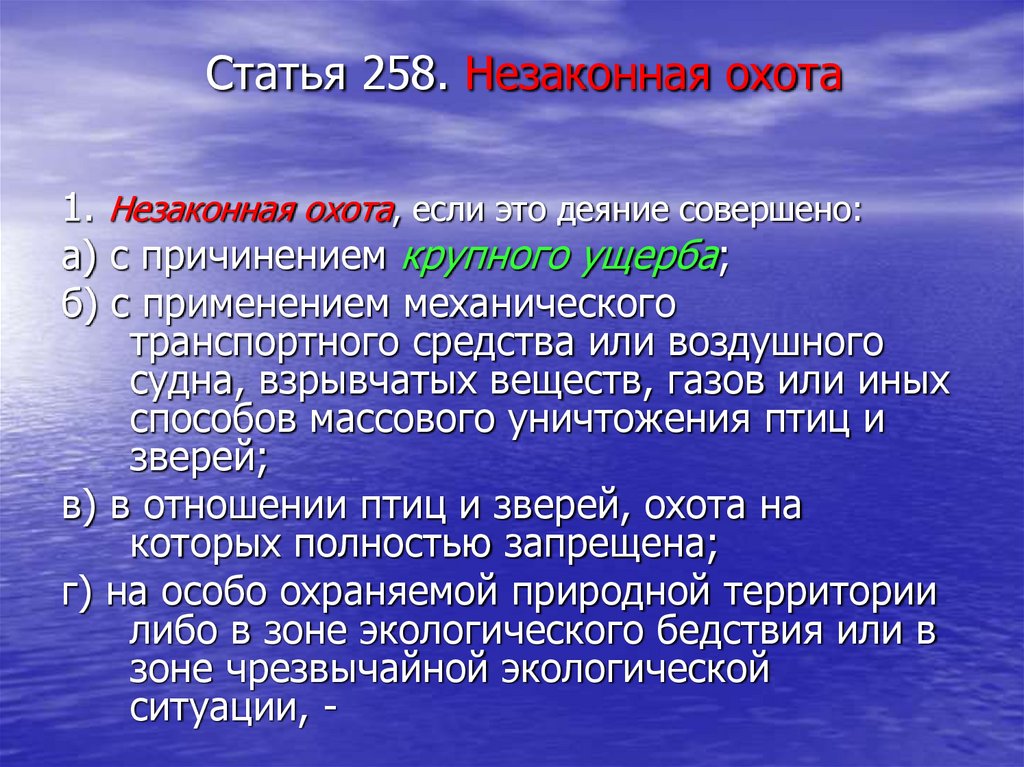 Статья 258. Незаконная охота

1. Незаконная охота, если это деяние совершено:

а) с причинением крупного ущерба;

б) с применением механического транспортного средства или воздушного судна, взрывчатых веществ, газов или иных способов массового уничтожения птиц и зверей;

в) в отношении птиц и зверей, охота на которых полностью запрещена;

г) на особо охраняемой природной территории либо в зоне экологического бедствия или в зоне чрезвычайной экологической ситуации, -